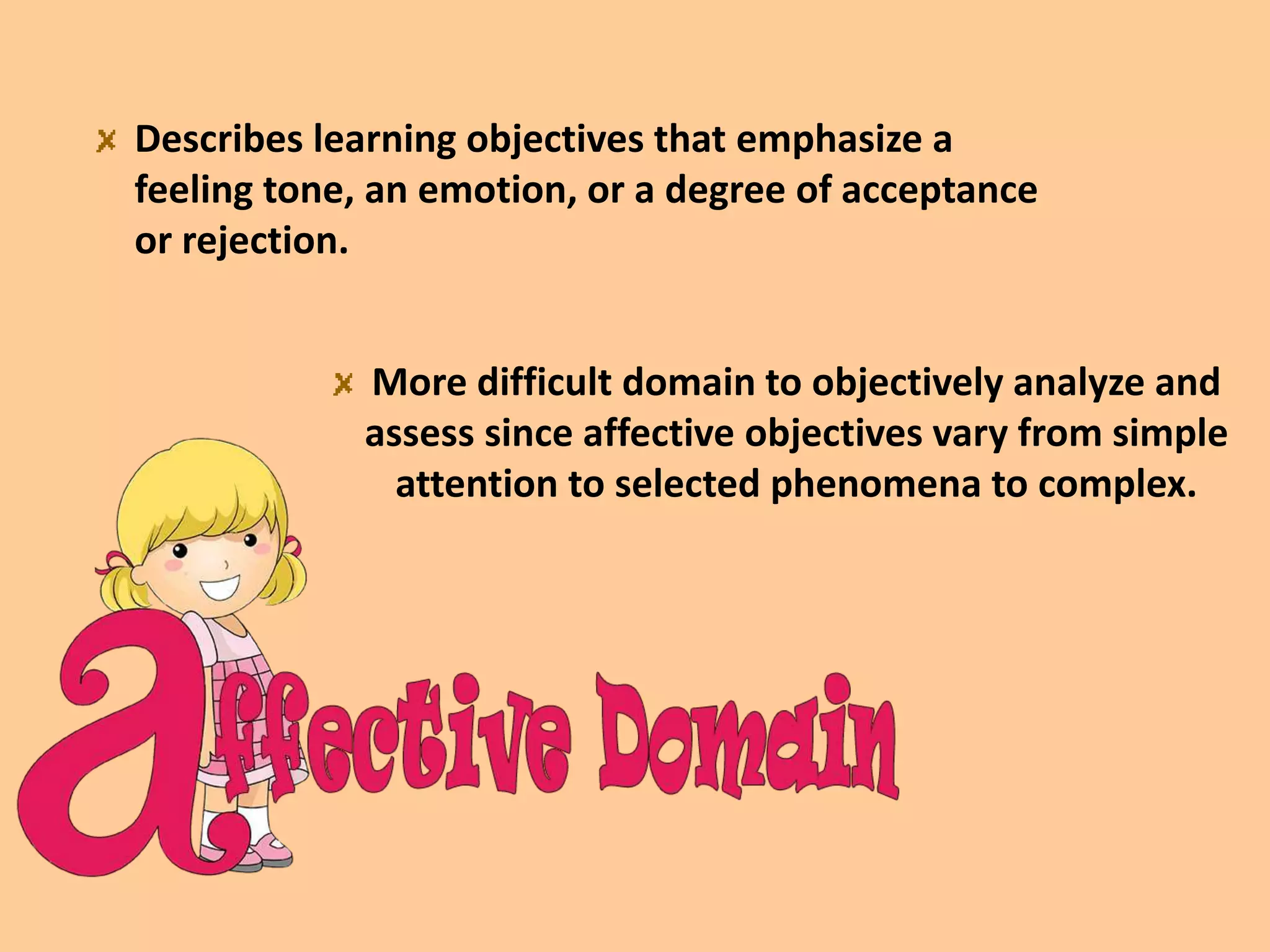 Describes learning objectives that emphasize a feeling tone, an emotion, or a degree of acceptance or rejection.

More difficult domain to objectively analyze and assess since affective objectives vary from simple attention to selected phenomena to complex.

affective Domain